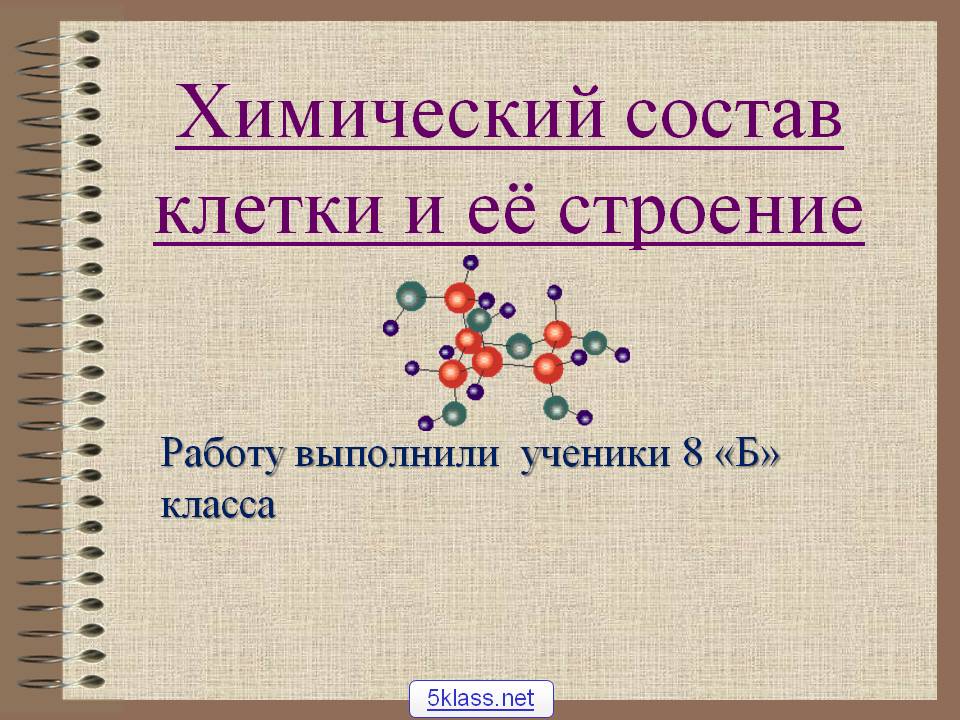 Химический состав клетки и её строение

Работу выполнили ученики 8 «Б» класса

5klass.net